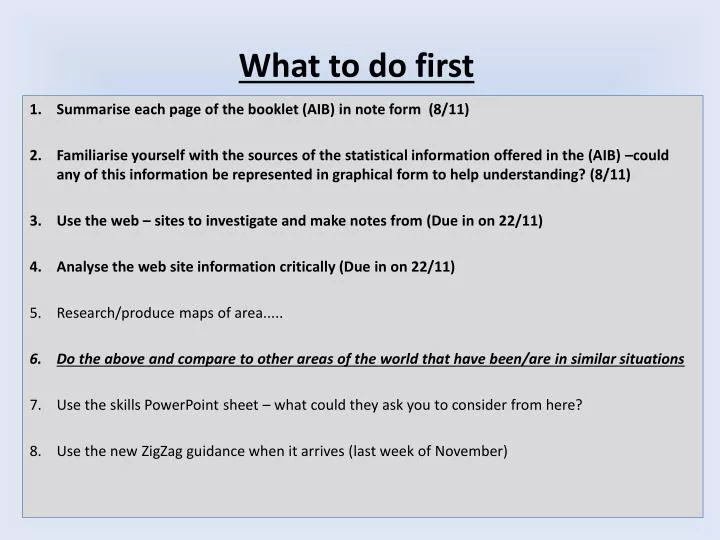 What to do first

1. Summarise each page of the booklet (AIB) in note form (8/11)

2. Familiarise yourself with the sources of the statistical information offered in the (AIB) –could any of this information be represented in graphical form to help understanding? (8/11)

3. Use the web – sites to investigate and make notes from (Due in on 22/11)

4. Analyse the web site information critically (Due in on 22/11)

5. Research/produce maps of area.....

6. Do the above and compare to other areas of the world that have been/are in similar situations

7. Use the skills PowerPoint sheet – what could they ask you to consider from here?

8. Use the new ZigZag guidance when it arrives (last week of November)